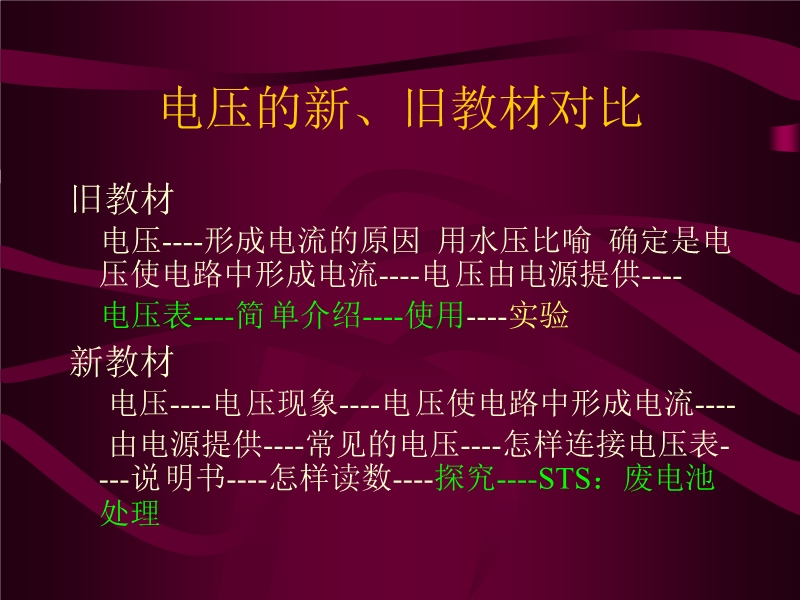 电压的新、旧教材对比

旧教材

电压----形成电流的原因 用水压比喻 确定是电压使电路中形成电流----电压由电源提供----

电压表----简单介绍----使用----实验

新教材

电压----电压现象----电压使电路中形成电流----

由电源提供----常见的电压----怎样连接电压表----说明书----怎样读数----探究----STS：废电池处理